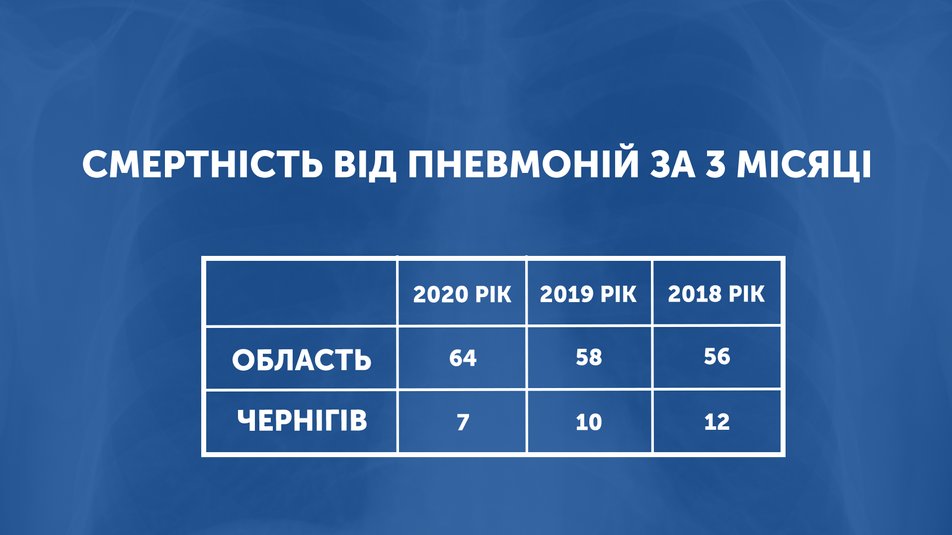 СМЕРТНІСТЬ ВІД ПНЕВМОНІЙ ЗА 3 МІСЯЦІ

| | 2020 РІК | 2019 РІК | 2018 РІК |
|---|---|---|---|
| ОБЛАСТЬ | 64 | 58 | 56 |
| ЧЕРНІГІВ | 7 | 10 | 12 |